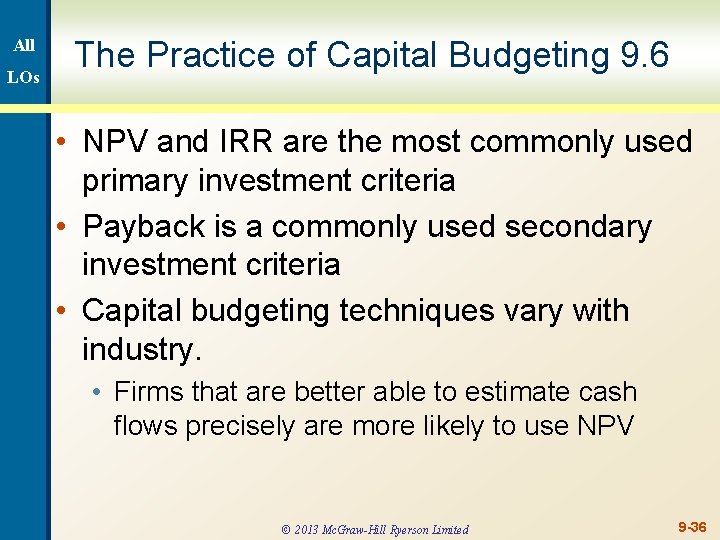 All
LOs

The Practice of Capital Budgeting 9.6

• NPV and IRR are the most commonly used primary investment criteria
• Payback is a commonly used secondary investment criteria
• Capital budgeting techniques vary with industry.
  • Firms that are better able to estimate cash flows precisely are more likely to use NPV

© 2013 McGraw-Hill Ryerson Limited

9-36